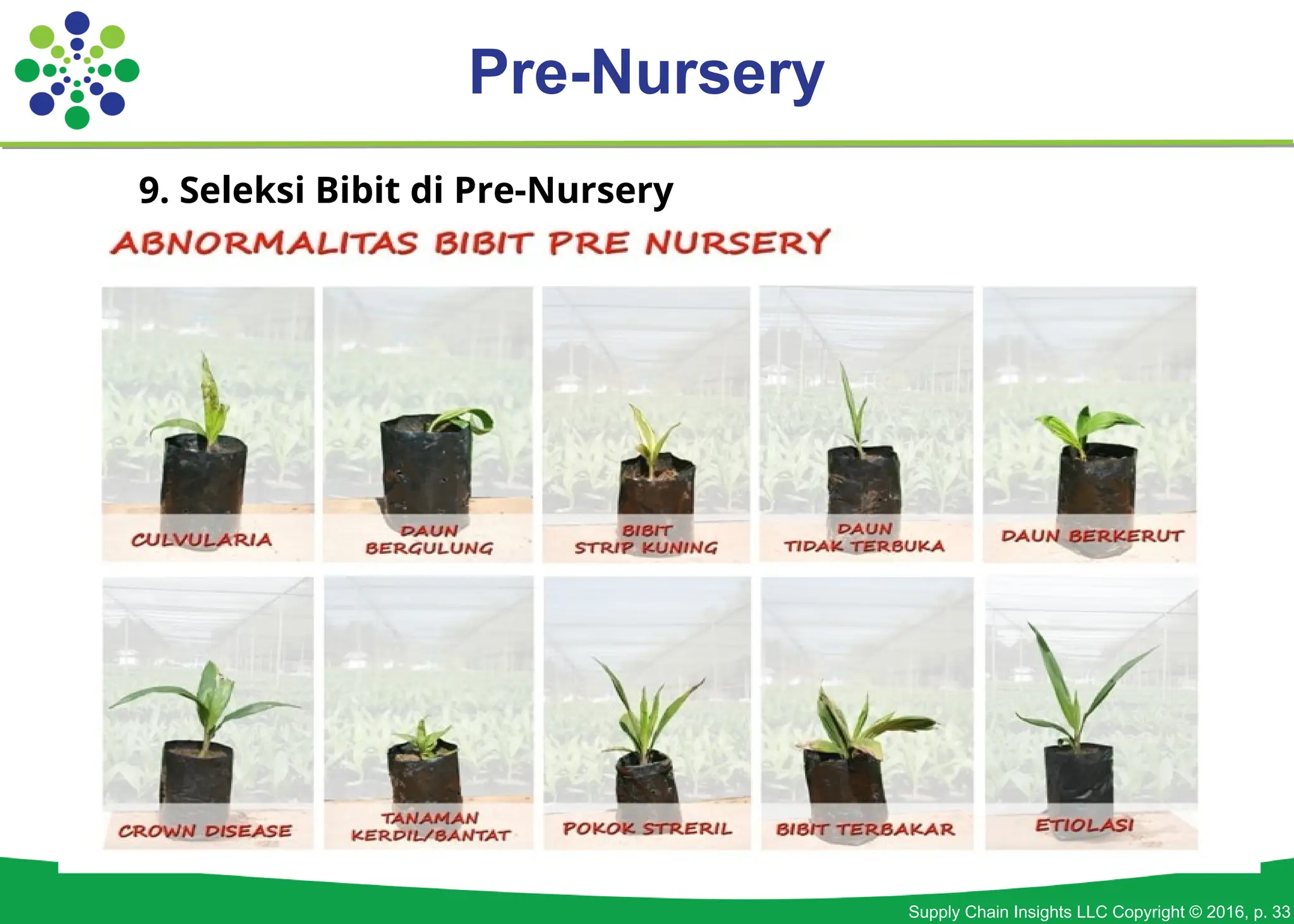 Pre-Nursery

9. Seleksi Bibit di Pre-Nursery

ABNORMALITAS BIBIT PRE NURSERY

CULVULARIA

DAUN
BERGULUNG

BIBIT
STRIP KUNING

DAUN
TIDAK TERBUKA

DAUN BERKERUT

CROWN DISEASE

TANAMAN
KERDIL/BANTAT

POKOK STRERIL

BIBIT TERBAKAR

ETIOLASI

Supply Chain Insights LLC Copyright © 2016, p. 33